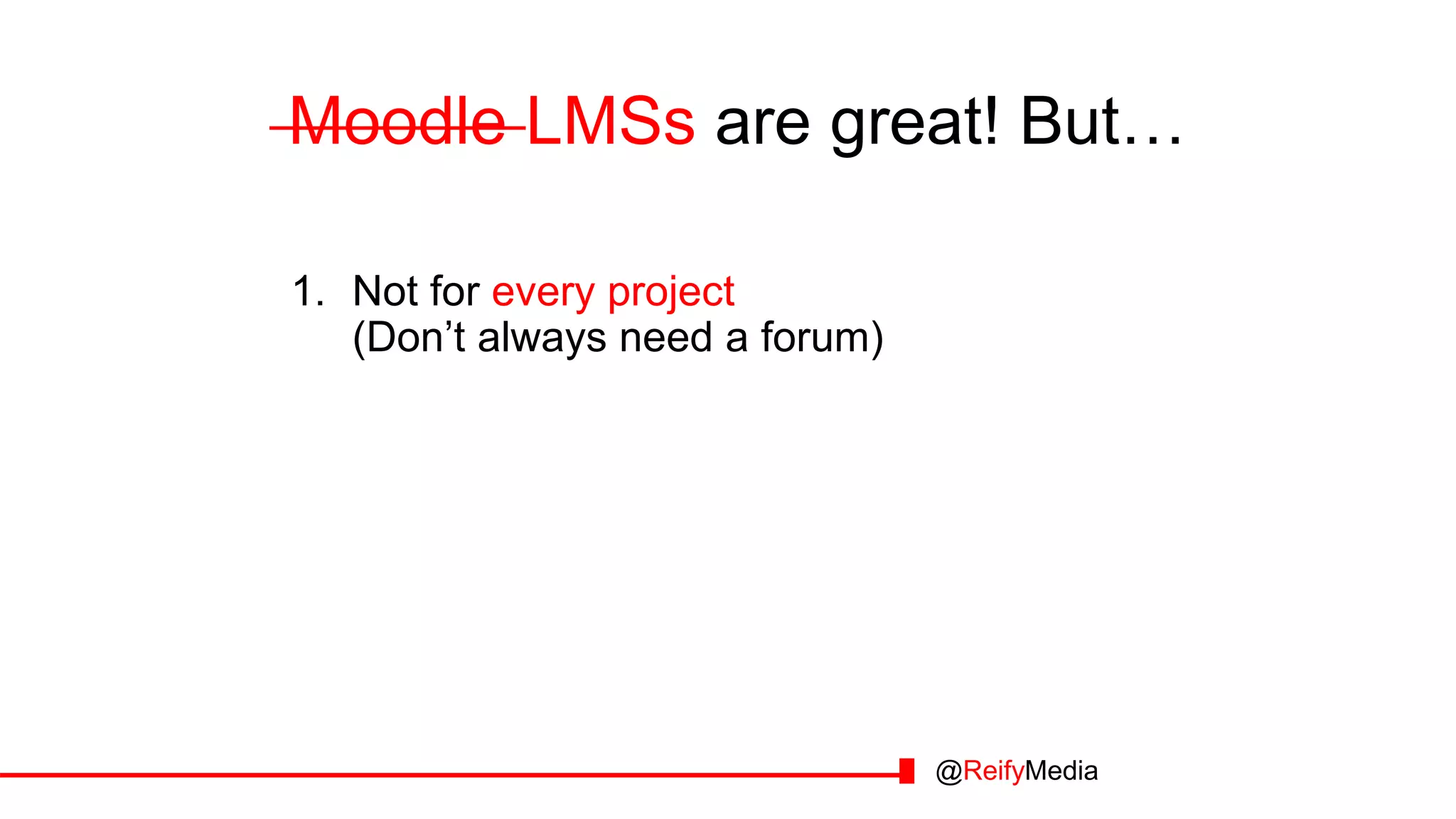 ~~Moodle~~ LMSs are great! But…

1. Not for every project
(Don’t always need a forum)

@ReifyMedia